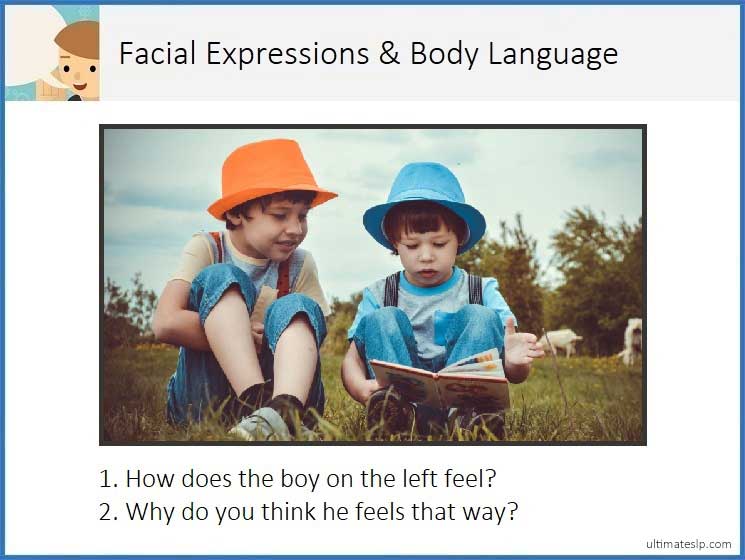 Facial Expressions & Body Language

1. How does the boy on the left feel?
2. Why do you think he feels that way?

ultimateslp.com